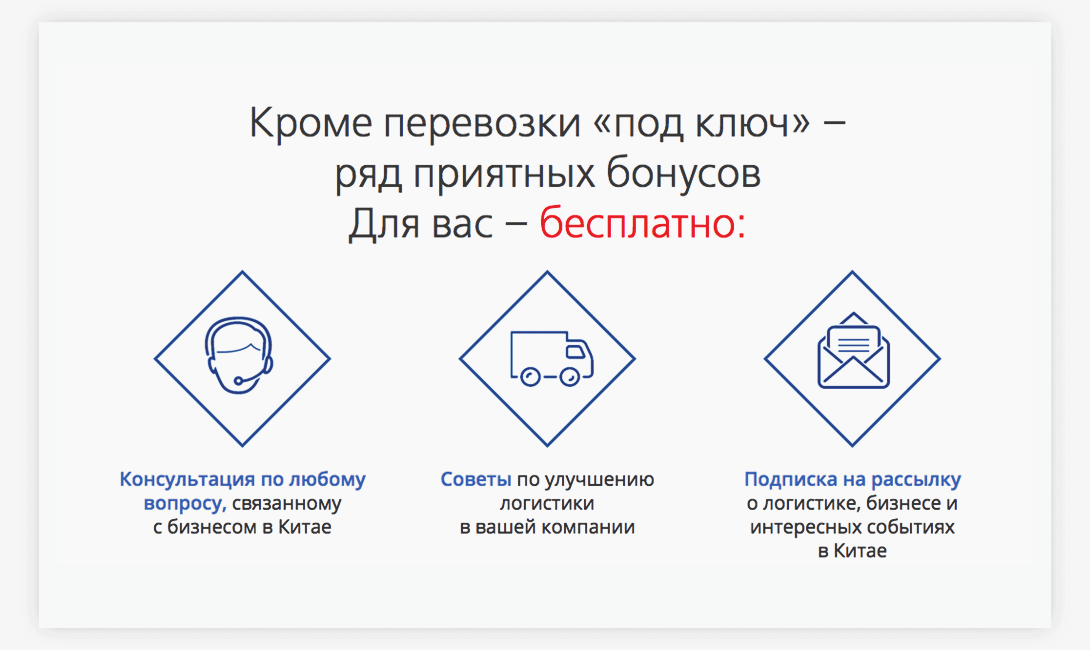 Кроме перевозки «под ключ» – ряд приятных бонусов
Для вас – бесплатно:

Консультация по любому вопросу, связанному с бизнесом в Китае

Советы по улучшению логистики в вашей компании

Подписка на рассылку о логистике, бизнесе и интересных событиях в Китае